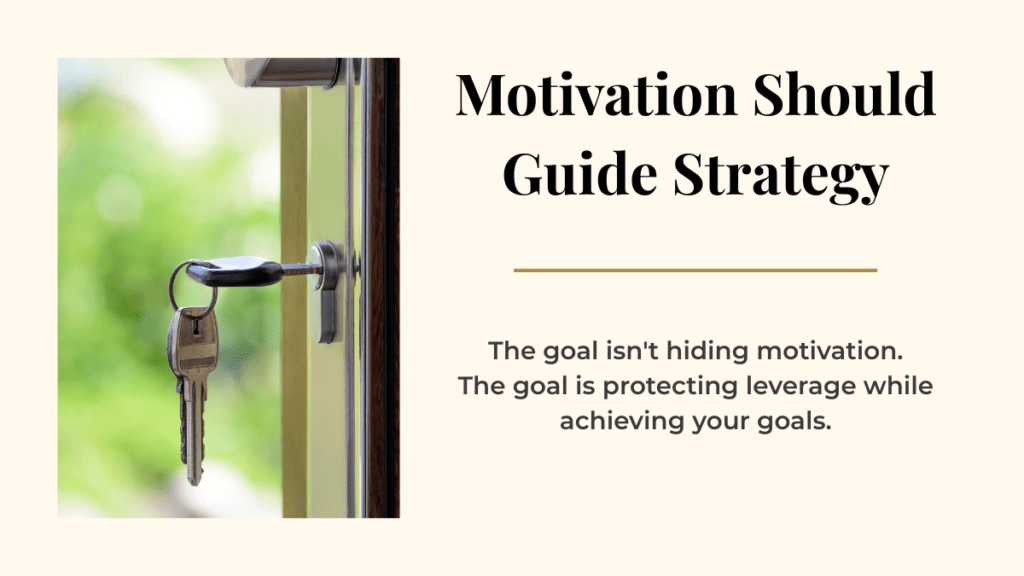 Motivation Should Guide Strategy

The goal isn't hiding motivation. The goal is protecting leverage while achieving your goals.